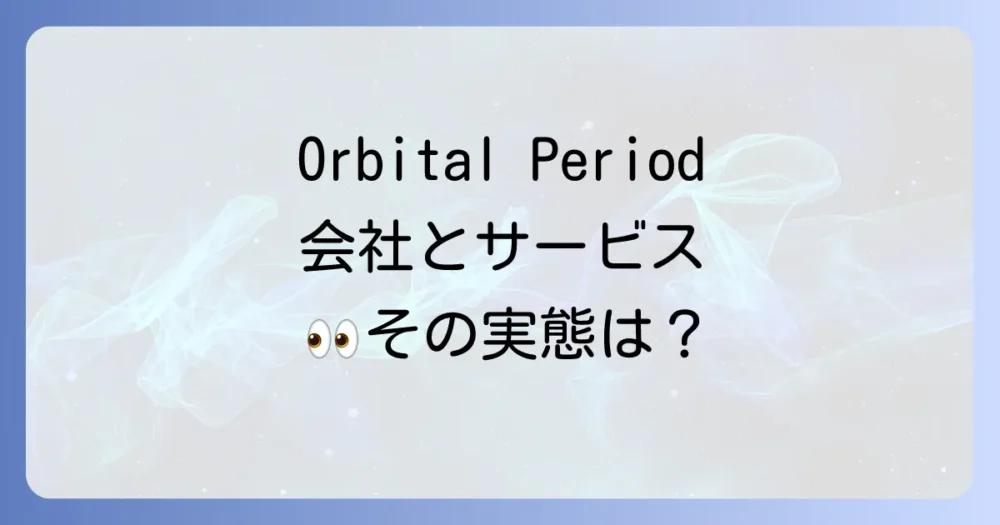 Orbital Period
会社とサービス
👀その実態は？